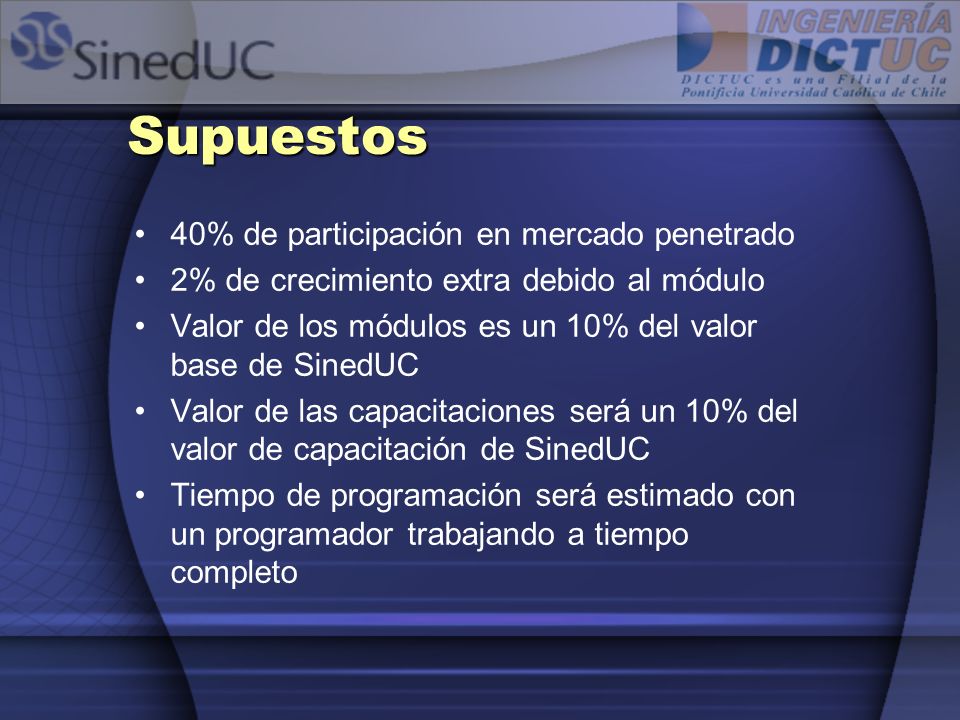 SinedUC

INGENIERÍA
DICTUC
DICTUC es una Filial de la Pontificia Universidad Católica de Chile

Supuestos

• 40% de participación en mercado penetrado
• 2% de crecimiento extra debido al módulo
• Valor de los módulos es un 10% del valor base de SinedUC
• Valor de las capacitaciones será un 10% del valor de capacitación de SinedUC
• Tiempo de programación será estimado con un programador trabajando a tiempo completo